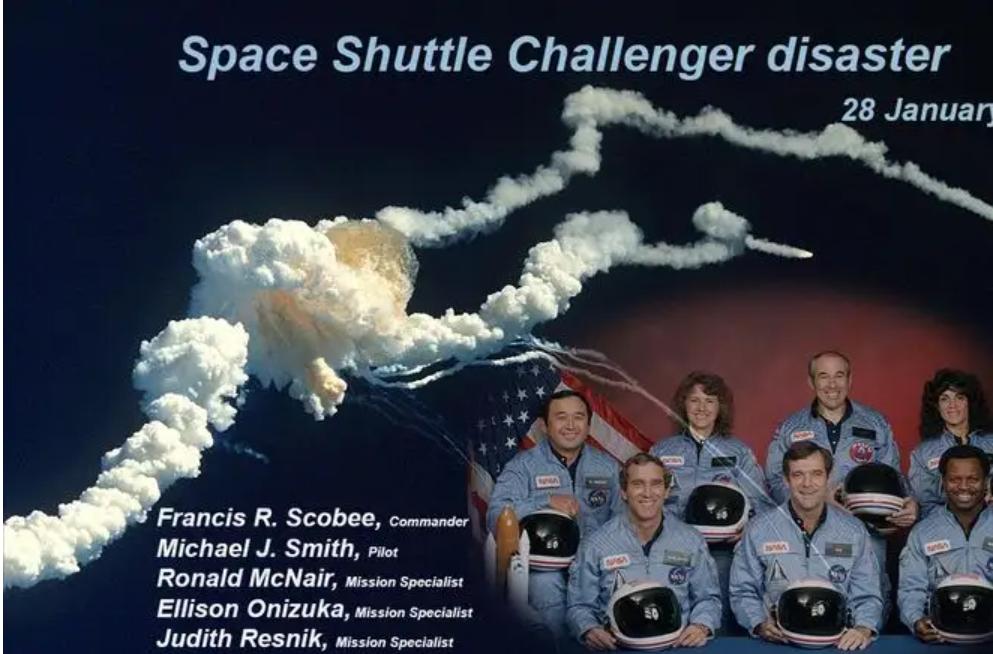 Space Shuttle Challenger disaster

28 January

Francis R. Scobee, Commander
Michael J. Smith, Pilot
Ronald McNair, Mission Specialist
Ellison Onizuka, Mission Specialist
Judith Resnik, Mission Specialist